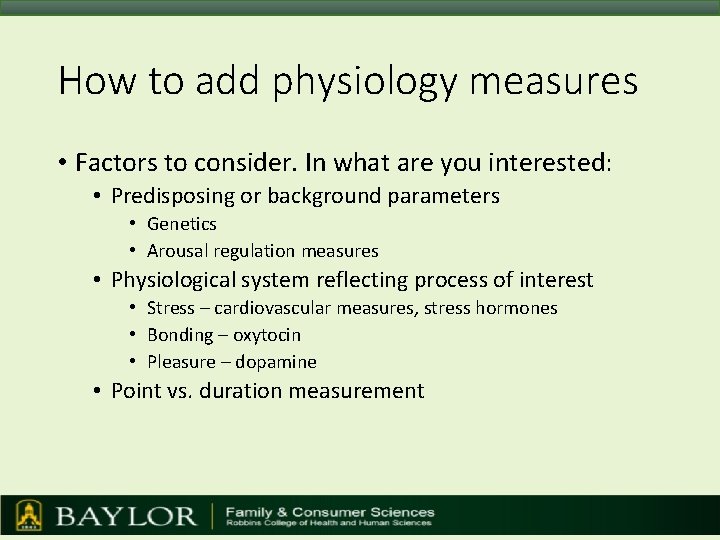 How to add physiology measures

• Factors to consider. In what are you interested:
  • Predisposing or background parameters
    • Genetics
    • Arousal regulation measures
  • Physiological system reflecting process of interest
    • Stress – cardiovascular measures, stress hormones
    • Bonding – oxytocin
    • Pleasure – dopamine
  • Point vs. duration measurement

BAYLOR | Family & Consumer Sciences
Robbins College of Health and Human Sciences